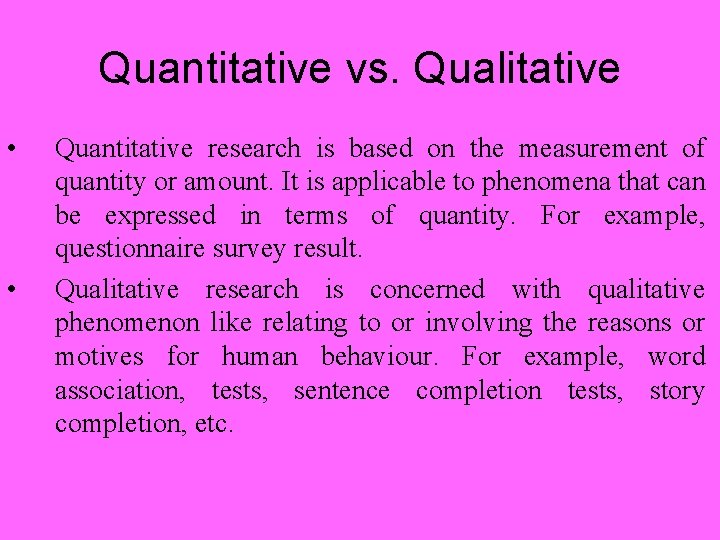 Quantitative vs. Qualitative

• Quantitative research is based on the measurement of quantity or amount. It is applicable to phenomena that can be expressed in terms of quantity. For example, questionnaire survey result.

• Qualitative research is concerned with qualitative phenomenon like relating to or involving the reasons or motives for human behaviour. For example, word association, tests, sentence completion tests, story completion, etc.